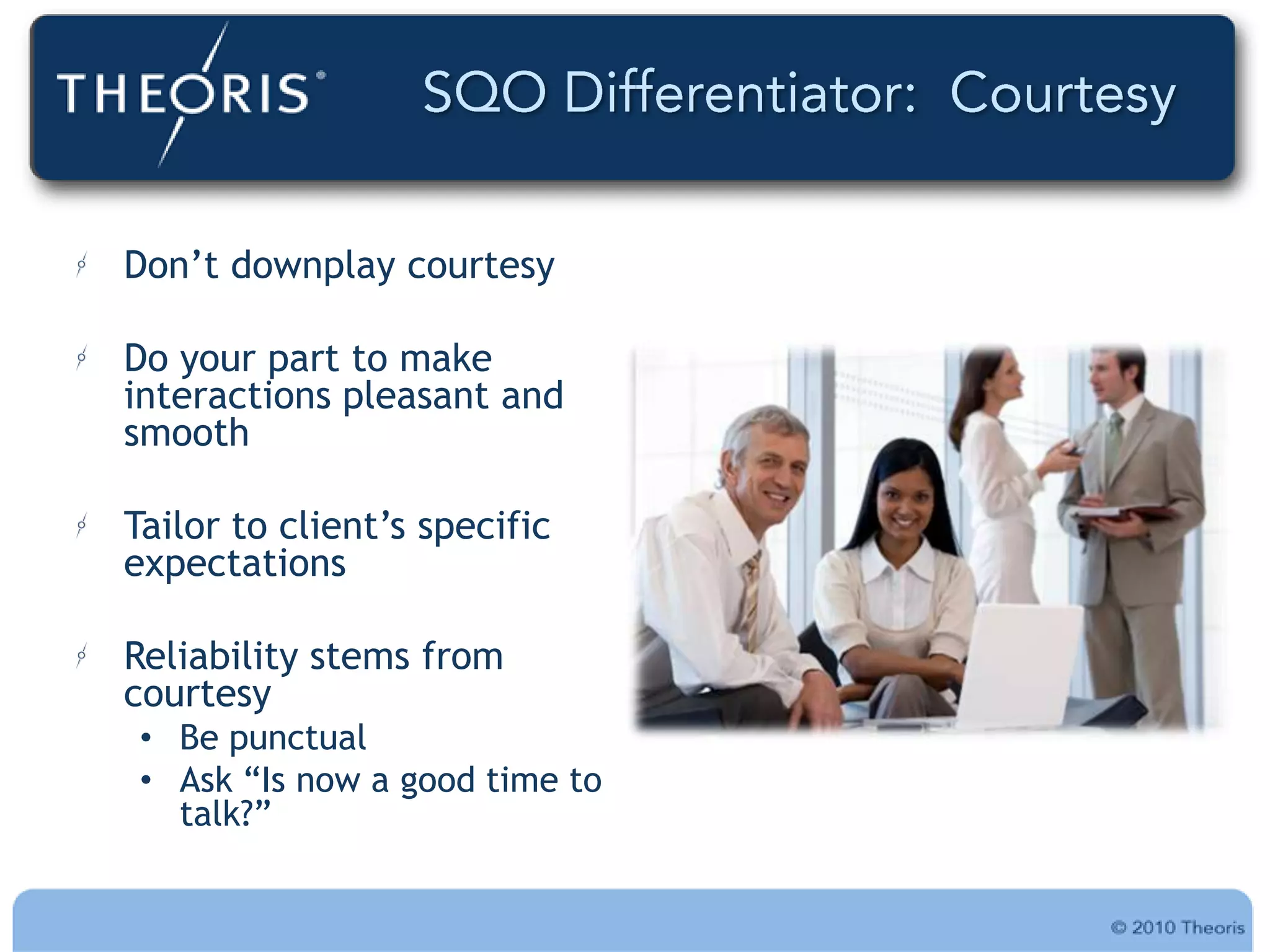 THEORIS®

SQO Differentiator: Courtesy

Don’t downplay courtesy

Do your part to make interactions pleasant and smooth

Tailor to client’s specific expectations

Reliability stems from courtesy
• Be punctual
• Ask “Is now a good time to talk?”

© 2010 Theoris